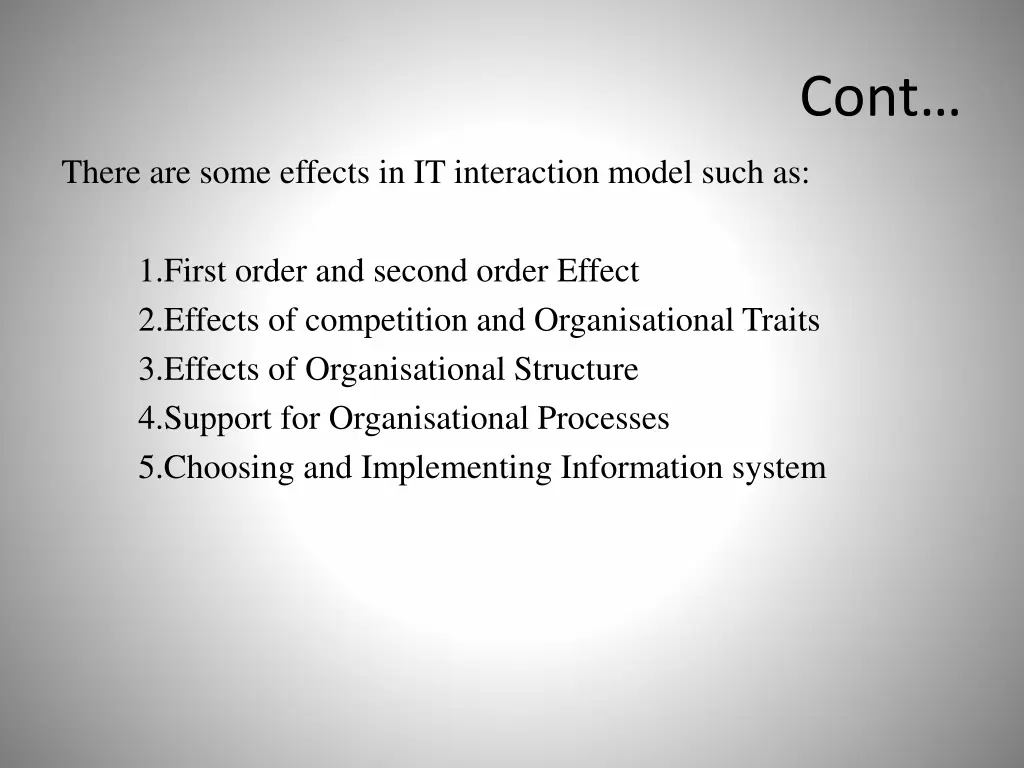 Cont…

There are some effects in IT interaction model such as:

1.First order and second order Effect
2.Effects of competition and Organisational Traits
3.Effects of Organisational Structure
4.Support for Organisational Processes
5.Choosing and Implementing Information system